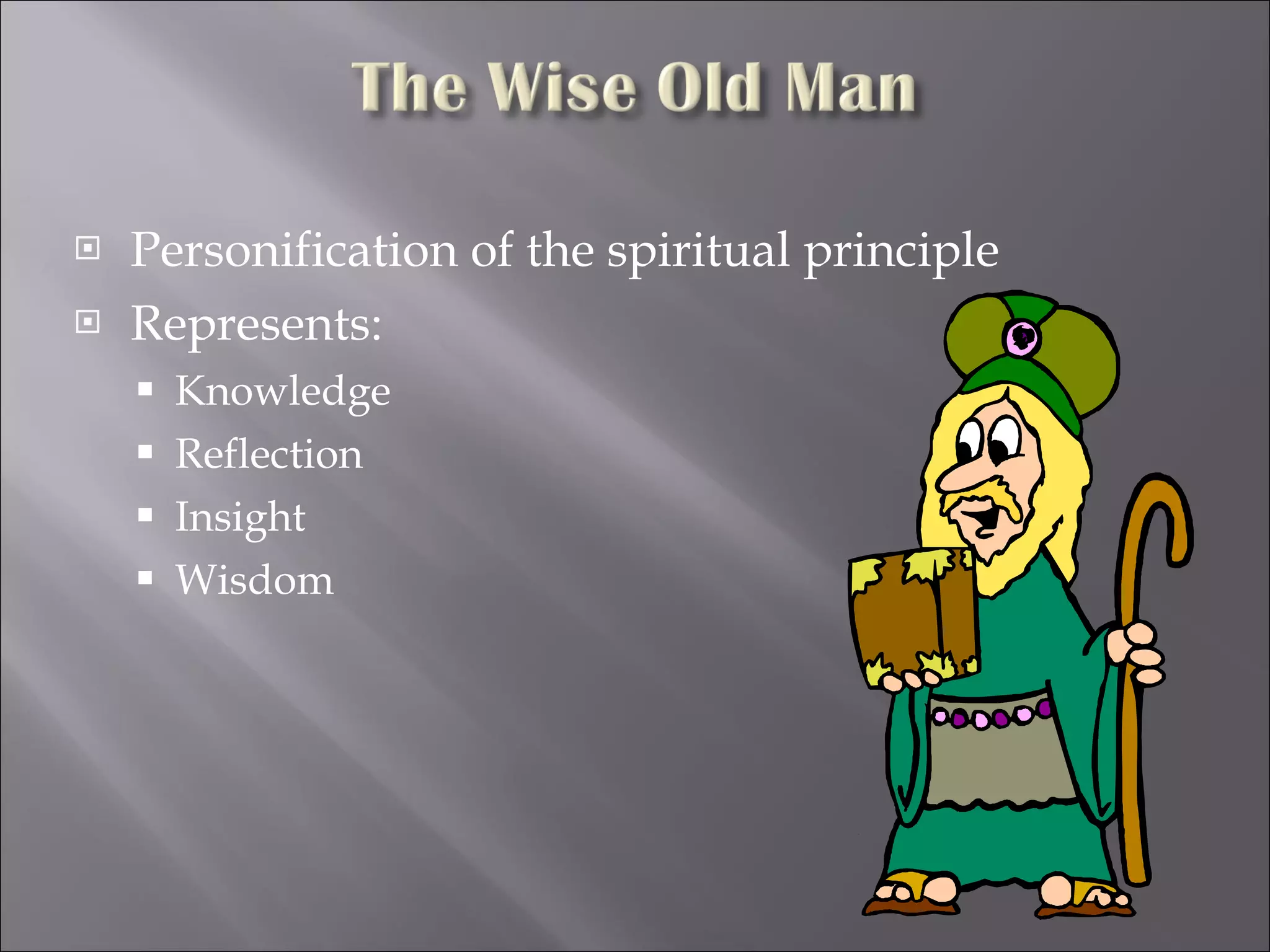 The Wise Old Man

Personification of the spiritual principle

Represents:

Knowledge

Reflection

Insight

Wisdom